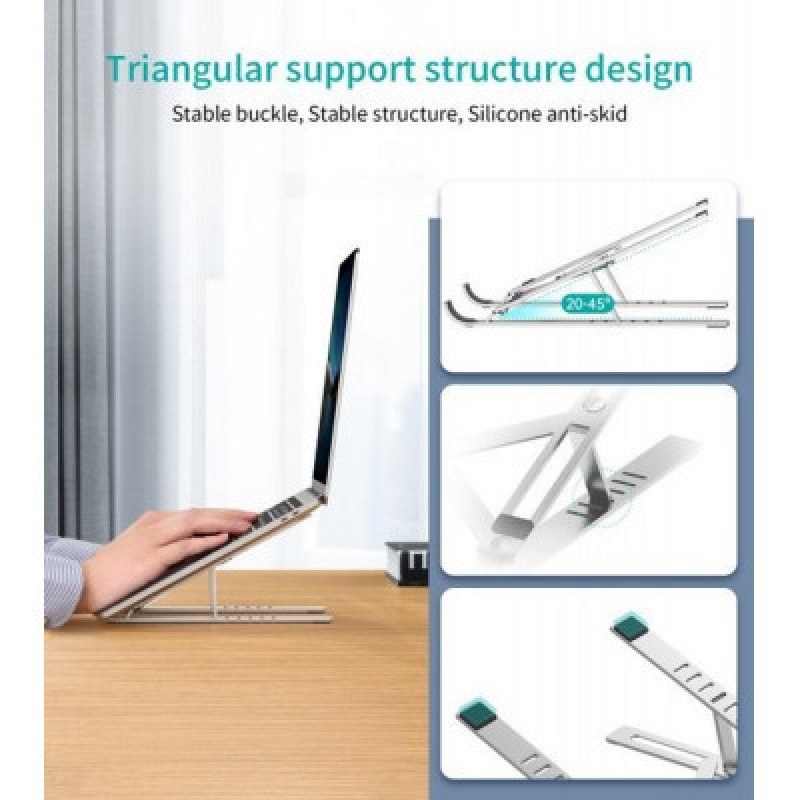 Triangular support structure design

Stable buckle, Stable structure, Silicone anti-skid

20-45°